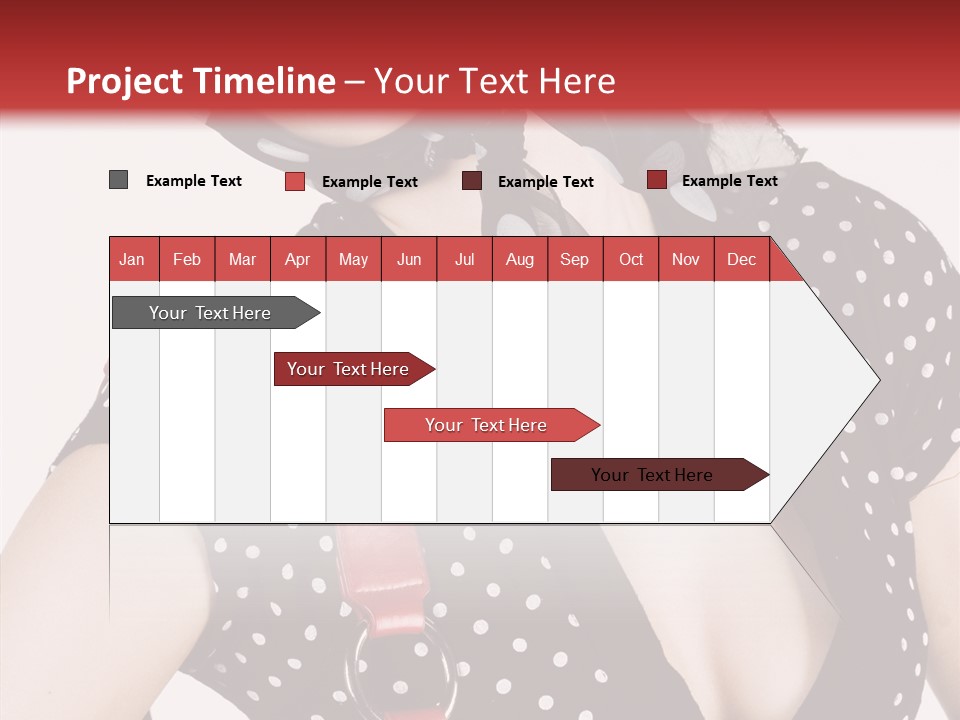 Project Timeline – Your Text Here

Example Text Example Text Example Text Example Text

| Jan | Feb | Mar | Apr | May | Jun | Jul | Aug | Sep | Oct | Nov | Dec |
|---|---|---|---|---|---|---|---|---|---|---|---|

Your Text Here

Your Text Here

Your Text Here

Your Text Here